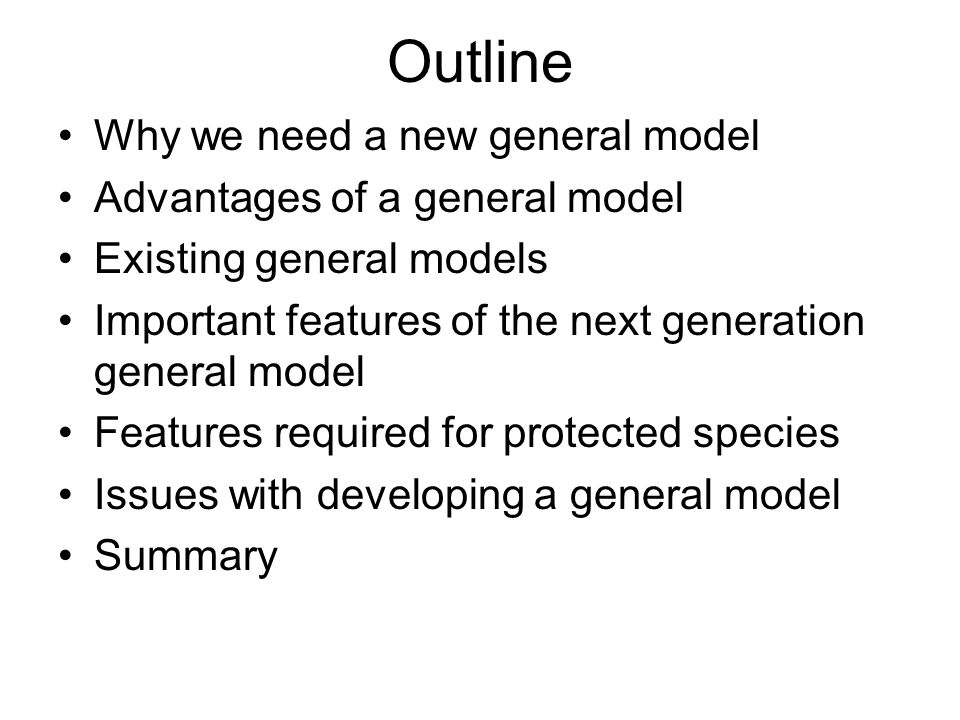 Outline

• Why we need a new general model
• Advantages of a general model
• Existing general models
• Important features of the next generation general model
• Features required for protected species
• Issues with developing a general model
• Summary